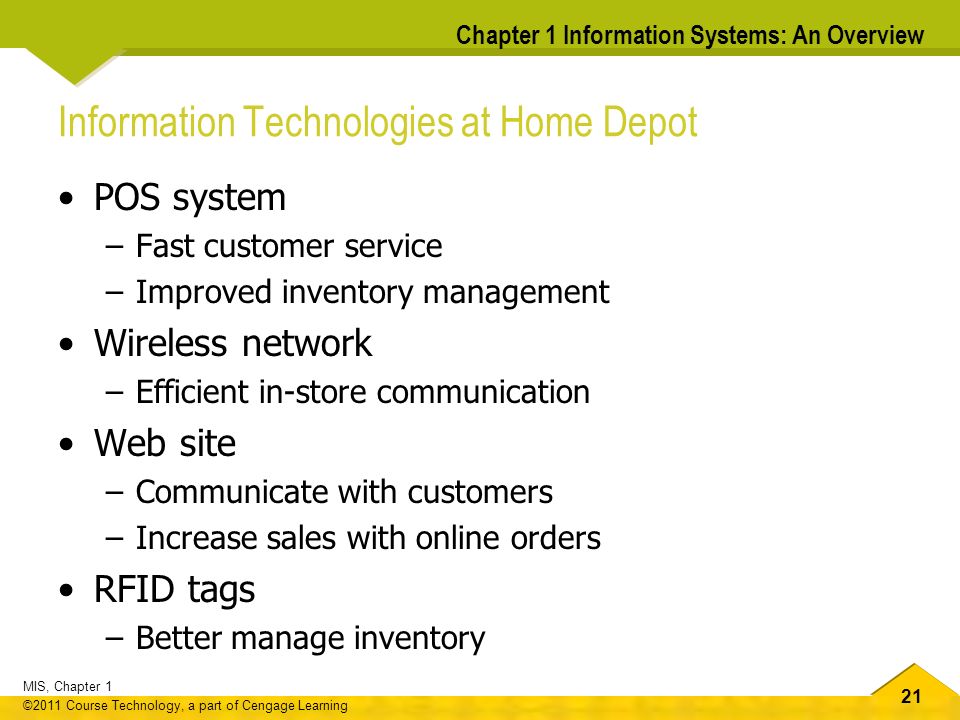 Chapter 1 Information Systems: An Overview

Information Technologies at Home Depot

• POS system
 – Fast customer service
 – Improved inventory management
• Wireless network
 – Efficient in-store communication
• Web site
 – Communicate with customers
 – Increase sales with online orders
• RFID tags
 – Better manage inventory

MIS, Chapter 1
©2011 Course Technology, a part of Cengage Learning

21